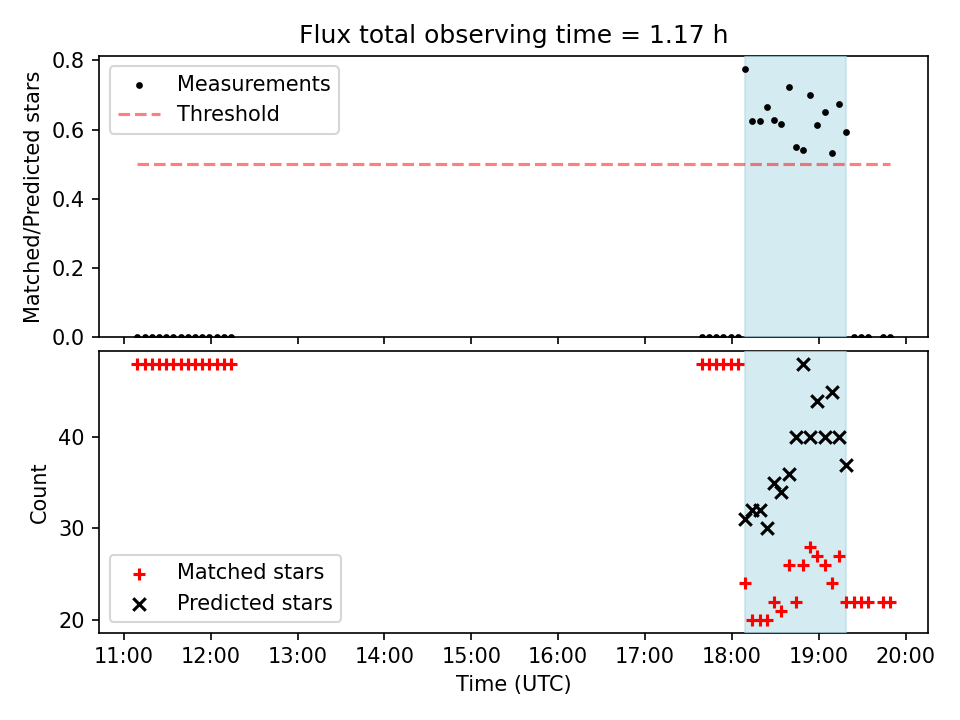 Flux total observing time = 1.17 h

Measurements
Threshold

Matched/Predicted stars

0.8
0.6
0.4
0.2
0.0

Count

40
30
20

Matched stars
Predicted stars

11:00 12:00 13:00 14:00 15:00 16:00 17:00 18:00 19:00 20:00

Time (UTC)